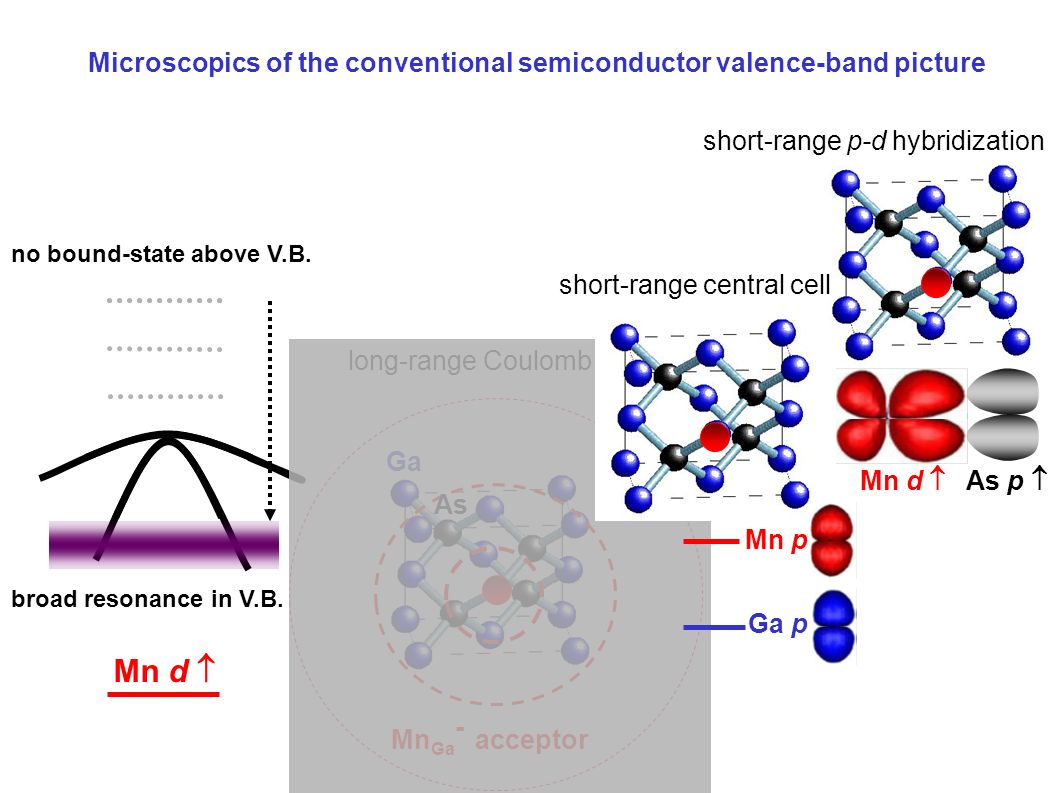 Microscopics of the conventional semiconductor valence-band picture

short-range p-d hybridization

no bound-state above V.B.

short-range central cell

long-range Coulomb

Ga

As

Mn d $\uparrow$ As p $\uparrow$

Mn p

broad resonance in V.B.

Ga p

Mn d $\uparrow$

$Mn_{Ga}^{-}$ acceptor